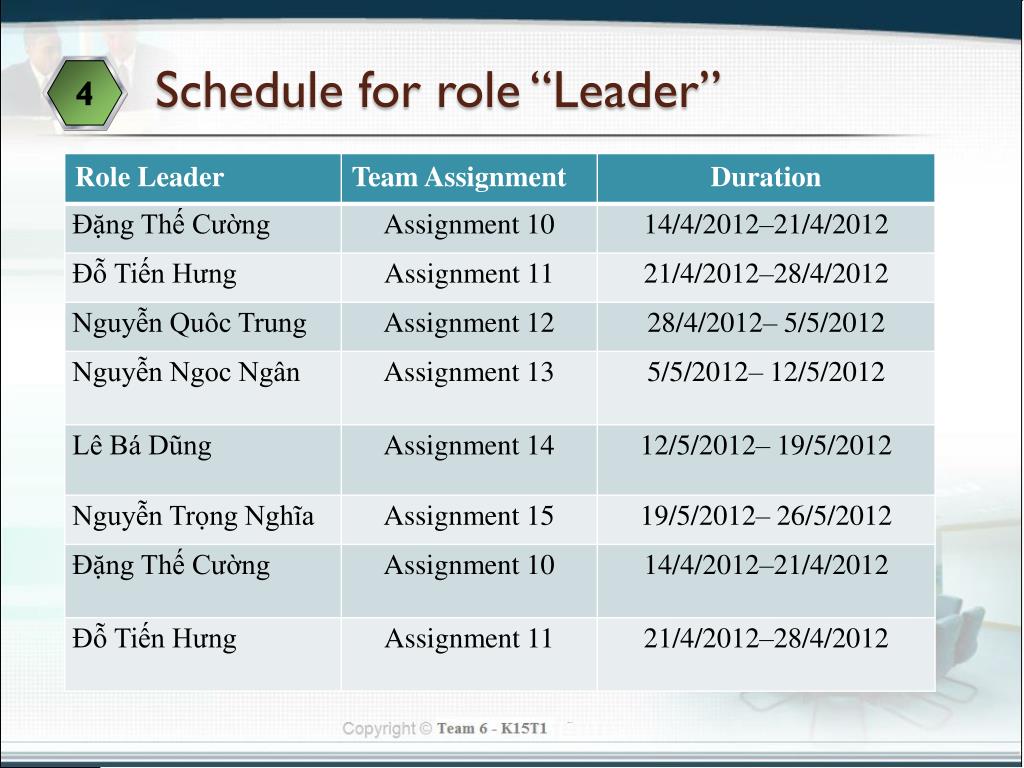 4

Schedule for role “Leader”

| Role Leader | Team Assignment | Duration |
|---|---|---|
| Đặng Thế Cường | Assignment 10 | 14/4/2012–21/4/2012 |
| Đỗ Tiến Hưng | Assignment 11 | 21/4/2012–28/4/2012 |
| Nguyễn Quôc Trung | Assignment 12 | 28/4/2012– 5/5/2012 |
| Nguyễn Ngoc Ngân | Assignment 13 | 5/5/2012– 12/5/2012 |
| Lê Bá Dũng | Assignment 14 | 12/5/2012– 19/5/2012 |
| Nguyễn Trọng Nghĩa | Assignment 15 | 19/5/2012– 26/5/2012 |
| Đặng Thế Cường | Assignment 10 | 14/4/2012–21/4/2012 |
| Đỗ Tiến Hưng | Assignment 11 | 21/4/2012–28/4/2012 |

Copyright © Team 6 - K15T1